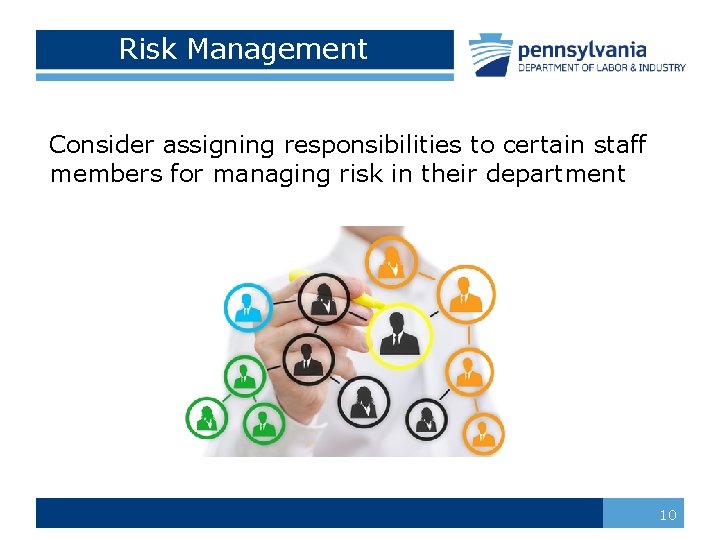 Risk Management

pennsylvania
DEPARTMENT OF LABOR & INDUSTRY

Consider assigning responsibilities to certain staff members for managing risk in their department

10